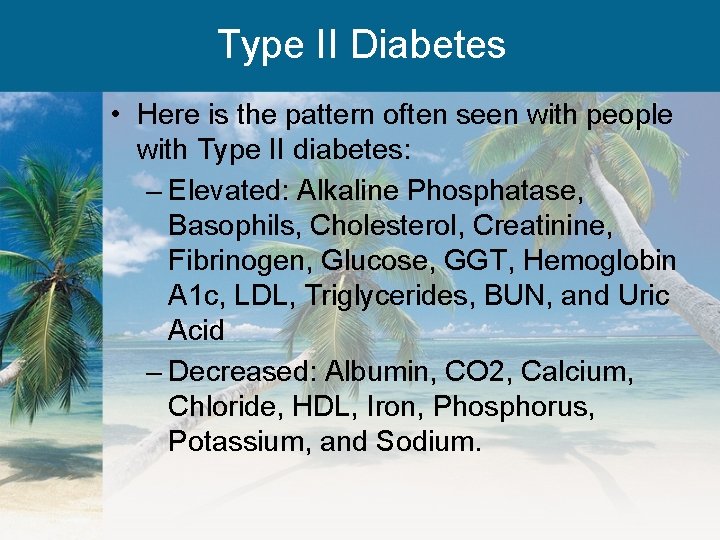 Type II Diabetes

• Here is the pattern often seen with people with Type II diabetes:

– Elevated: Alkaline Phosphatase, Basophils, Cholesterol, Creatinine, Fibrinogen, Glucose, GGT, Hemoglobin A1c, LDL, Triglycerides, BUN, and Uric Acid

– Decreased: Albumin, CO2, Calcium, Chloride, HDL, Iron, Phosphorus, Potassium, and Sodium.